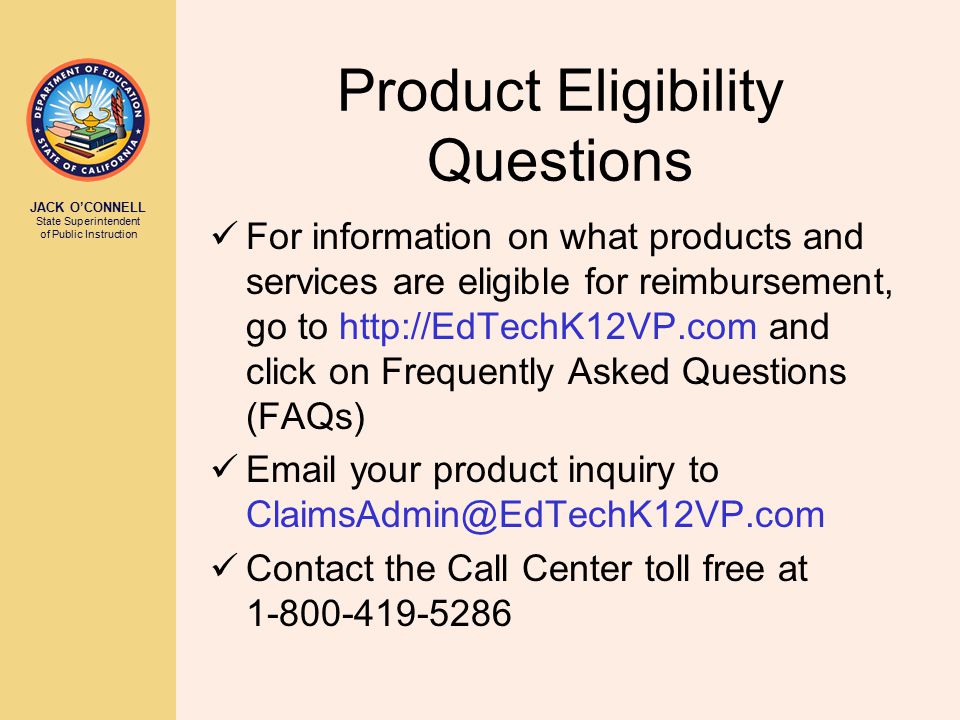 DEPARTMENT OF EDUCATION
STATE OF CALIFORNIA

JACK O'CONNELL
State Superintendent of Public Instruction

Product Eligibility Questions

✓ For information on what products and services are eligible for reimbursement, go to http://EdTechK12VP.com and click on Frequently Asked Questions (FAQs)

✓ Email your product inquiry to ClaimsAdmin@EdTechK12VP.com

✓ Contact the Call Center toll free at 1-800-419-5286